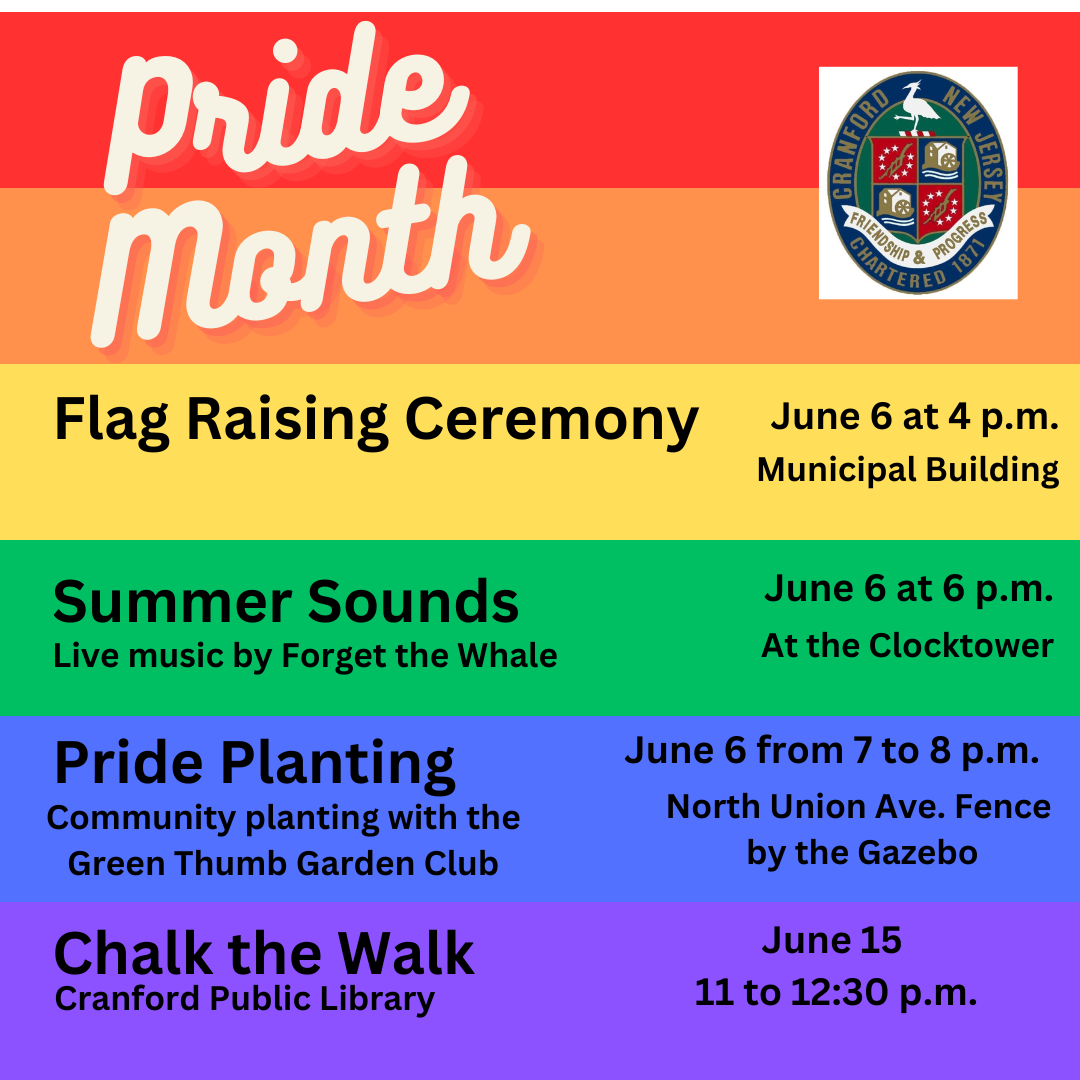 Pride Month

CRANFORD NEW JERSEY
FRIENDSHIP & PROGRESS
CHARTERED 1871

Flag Raising Ceremony
June 6 at 4 p.m.
Municipal Building

Summer Sounds
Live music by Forget the Whale
June 6 at 6 p.m.
At the Clocktower

Pride Planting
Community planting with the Green Thumb Garden Club
June 6 from 7 to 8 p.m.
North Union Ave. Fence by the Gazebo

Chalk the Walk
Cranford Public Library
June 15
11 to 12:30 p.m.